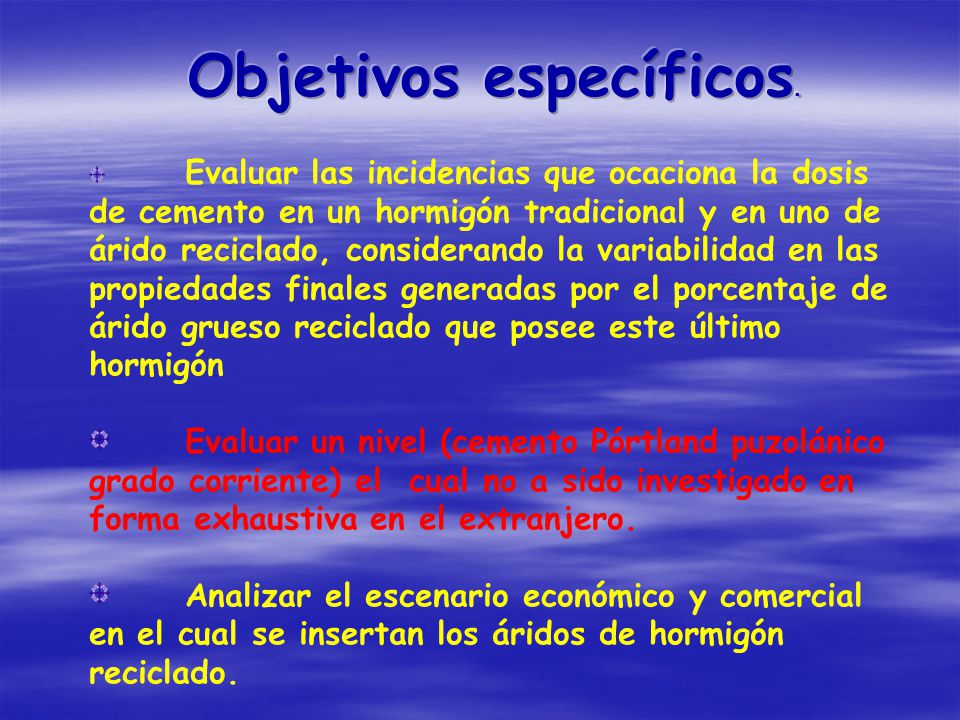 Objetivos específicos.

Evaluar las incidencias que ocaciona la dosis de cemento en un hormigón tradicional y en uno de árido reciclado, considerando la variabilidad en las propiedades finales generadas por el porcentaje de árido grueso reciclado que posee este último hormigón

Evaluar un nivel (cemento Pórtland puzolánico grado corriente) el cual no a sido investigado en forma exhaustiva en el extranjero.

Analizar el escenario económico y comercial en el cual se insertan los áridos de hormigón reciclado.